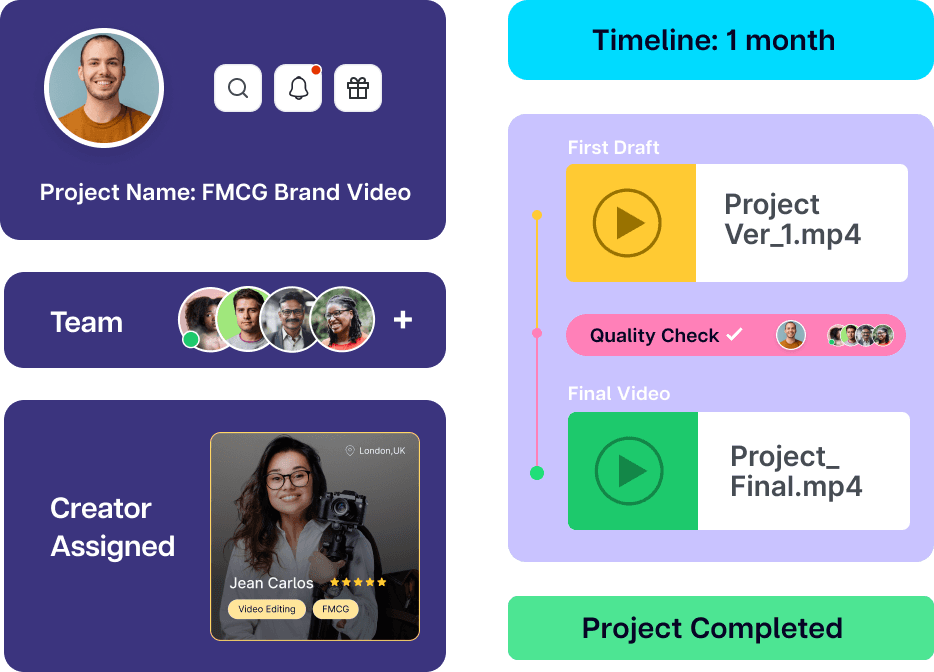 Project Name: FMCG Brand Video

Team +

Creator Assigned

London,UK

Jean Carlos ★★★★★

Video Editing

FMCG

Timeline: 1 month

First Draft

Project Ver_1.mp4

Quality Check ✓

Final Video

Project_ Final.mp4

Project Completed